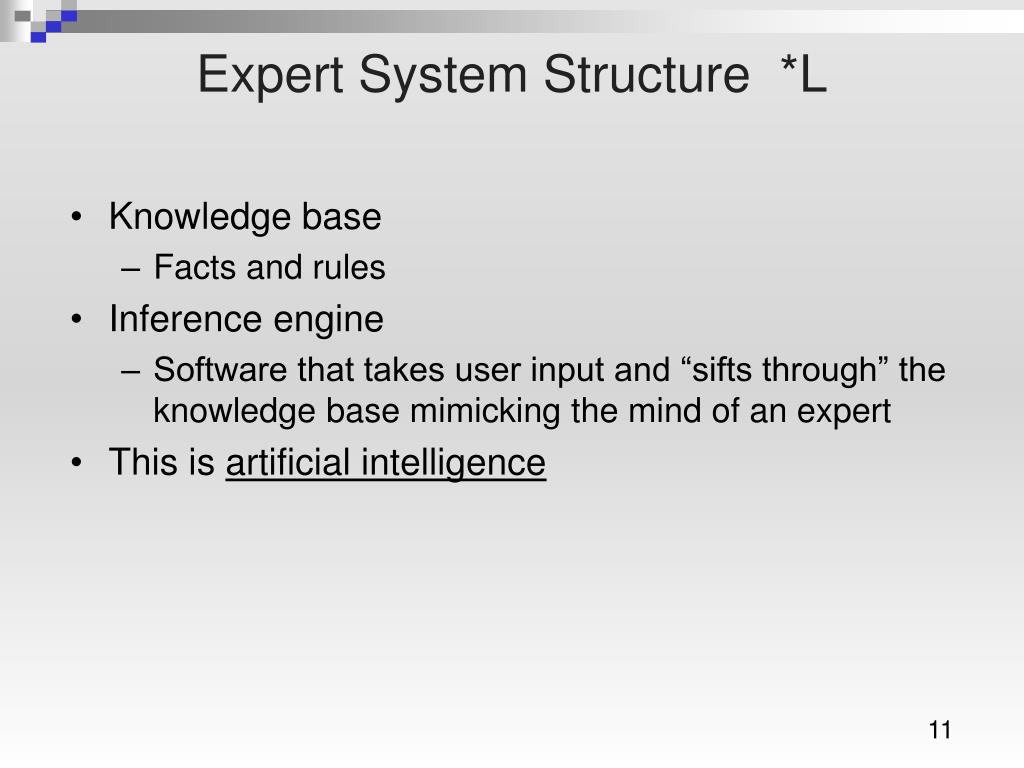 Expert System Structure *L

• Knowledge base
– Facts and rules
• Inference engine
– Software that takes user input and “sifts through” the knowledge base mimicking the mind of an expert
• This is artificial intelligence

11